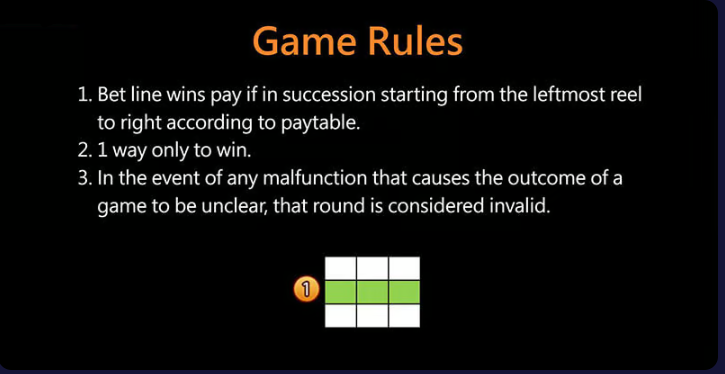 Game Rules

1. Bet line wins pay if in succession starting from the leftmost reel to right according to paytable.
2. 1 way only to win.
3. In the event of any malfunction that causes the outcome of a game to be unclear, that round is considered invalid.

1